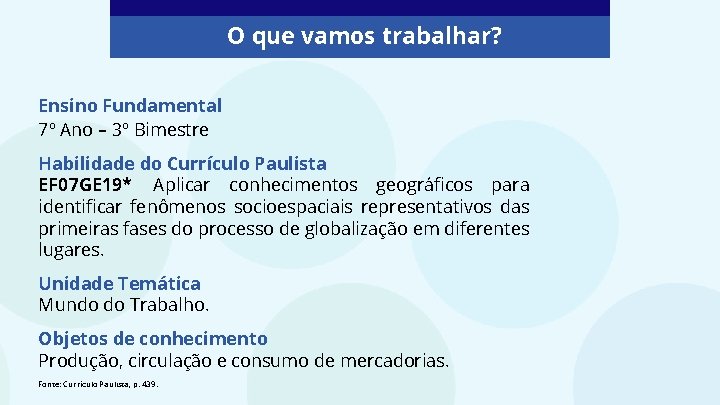 O que vamos trabalhar?

Ensino Fundamental
7º Ano – 3º Bimestre

Habilidade do Currículo Paulista
EF07GE19* Aplicar conhecimentos geográficos para identificar fenômenos socioespaciais representativos das primeiras fases do processo de globalização em diferentes lugares.

Unidade Temática
Mundo do Trabalho.

Objetos de conhecimento
Produção, circulação e consumo de mercadorias.

Fonte: Currículo Paulista, p. 439.